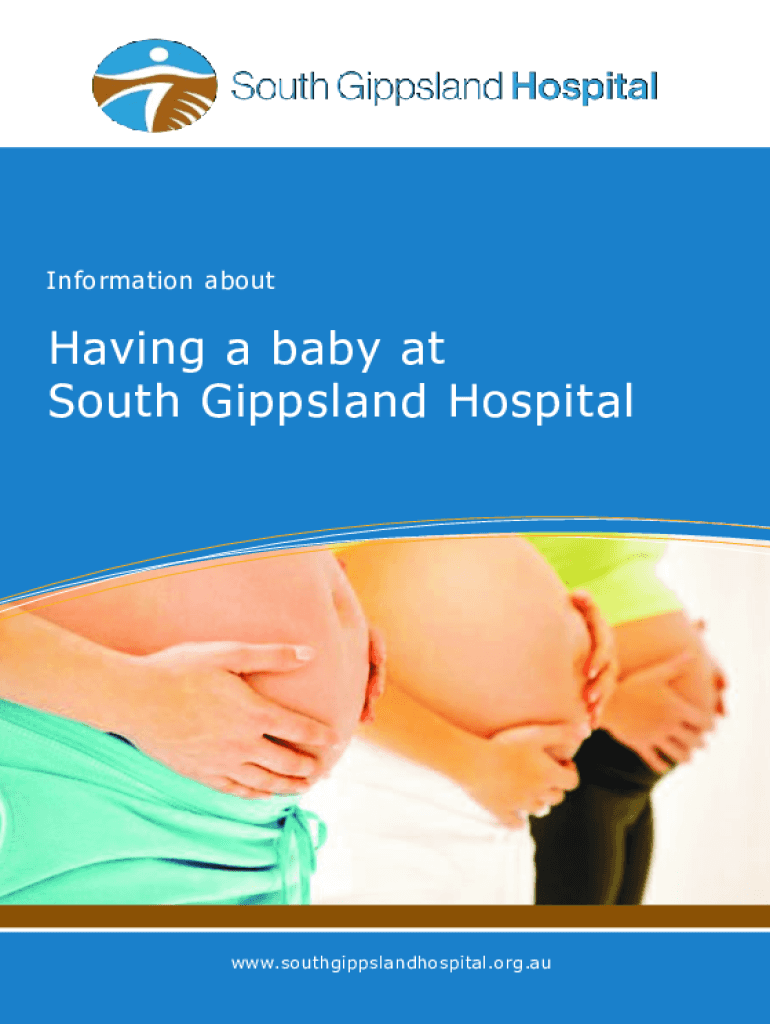 South Gippsland Hospital

Information about

Having a baby at South Gippsland Hospital

www.southgippslandhospital.org.au